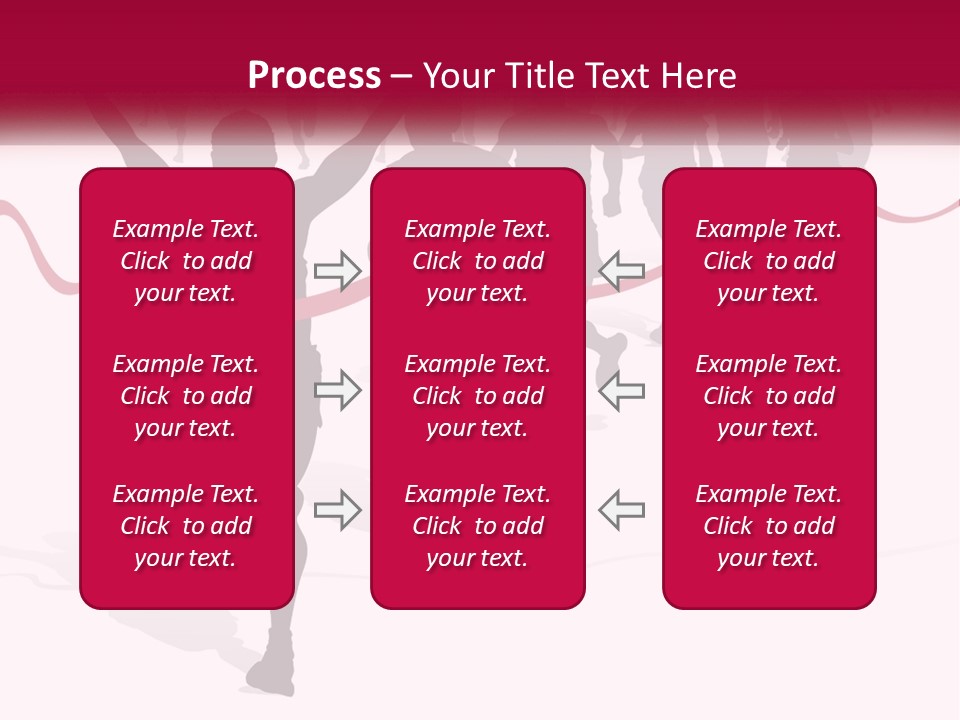 Process – Your Title Text Here

Example Text. Click to add your text.

Example Text. Click to add your text.

Example Text. Click to add your text.

Example Text. Click to add your text.

Example Text. Click to add your text.

Example Text. Click to add your text.

Example Text. Click to add your text.

Example Text. Click to add your text.

Example Text. Click to add your text.